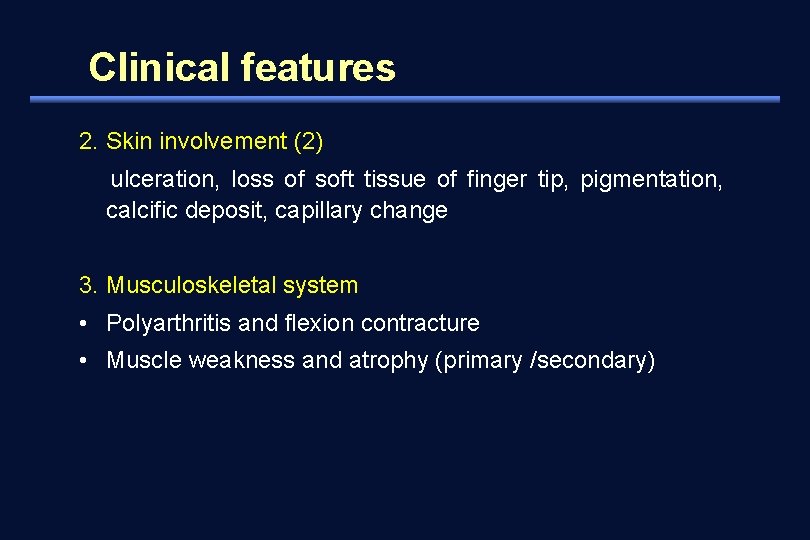 Clinical features

2. Skin involvement (2)

ulceration, loss of soft tissue of finger tip, pigmentation, calcific deposit, capillary change

3. Musculoskeletal system

• Polyarthritis and flexion contracture
• Muscle weakness and atrophy (primary /secondary)